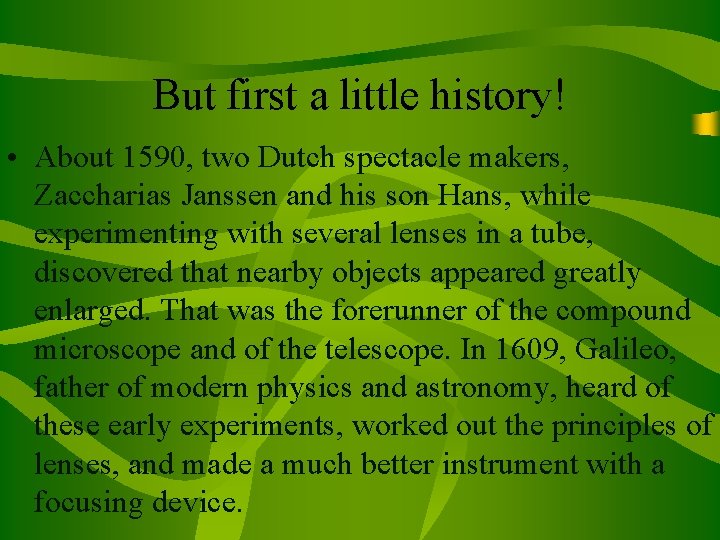 But first a little history!

• About 1590, two Dutch spectacle makers, Zaccharias Janssen and his son Hans, while experimenting with several lenses in a tube, discovered that nearby objects appeared greatly enlarged. That was the forerunner of the compound microscope and of the telescope. In 1609, Galileo, father of modern physics and astronomy, heard of these early experiments, worked out the principles of lenses, and made a much better instrument with a focusing device.